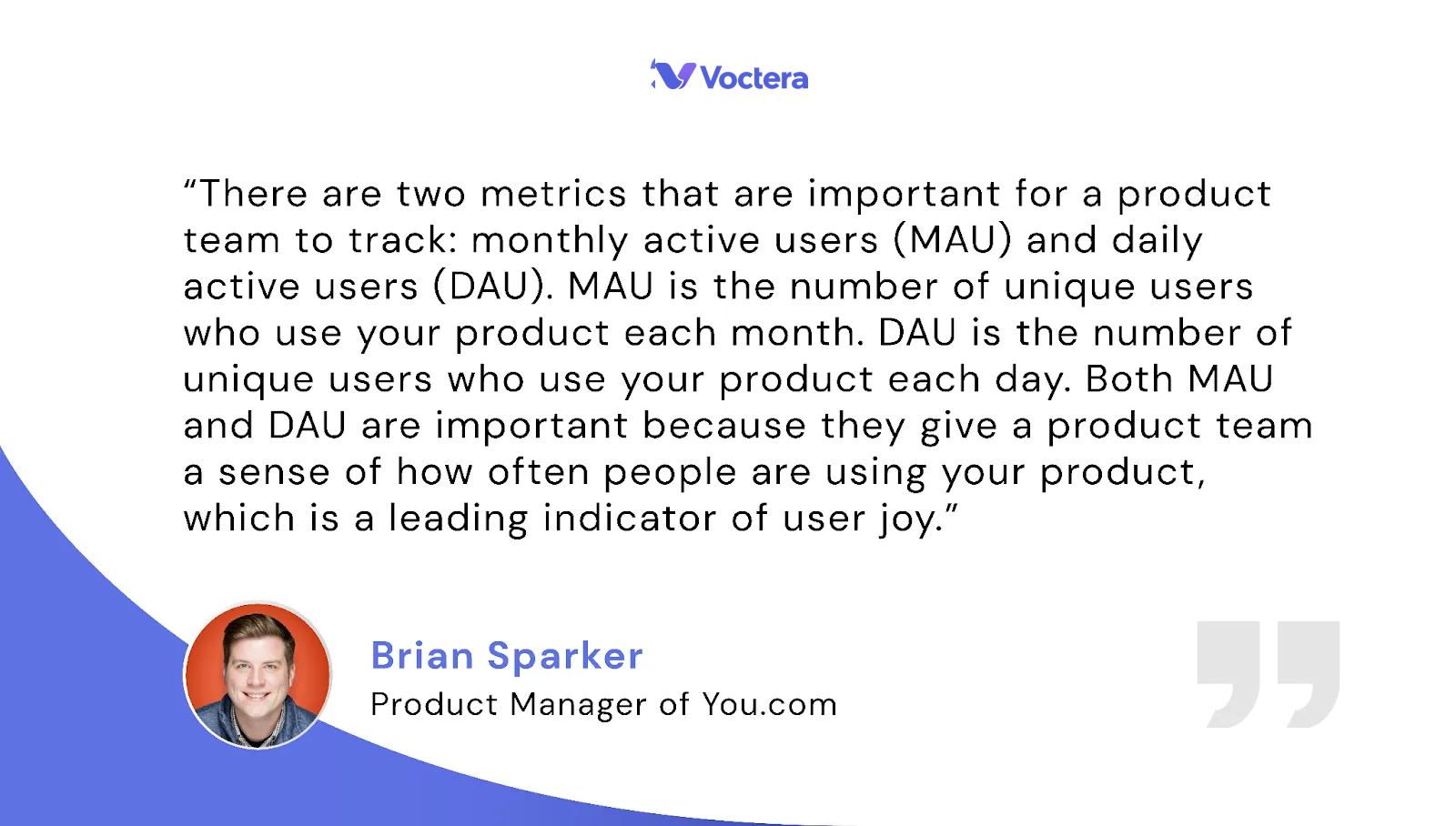 Voctera

"There are two metrics that are important for a product team to track: monthly active users (MAU) and daily active users (DAU). MAU is the number of unique users who use your product each month. DAU is the number of unique users who use your product each day. Both MAU and DAU are important because they give a product team a sense of how often people are using your product, which is a leading indicator of user joy."

Brian Sparker
Product Manager of You.com